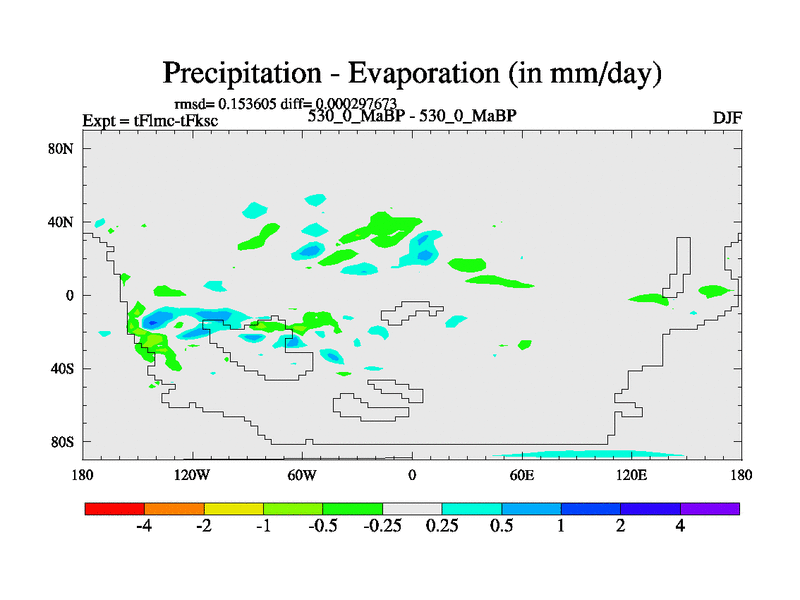 Precipitation - Evaporation (in mm/day)

rmsd= 0.153605 diff= 0.000297673

Expt = tFlmc-tFksc

530_0_MaBP - 530_0_MaBP

DJF

80N
40N
0
40S
80S

180
120W
60W
0
60E
120E
180

-4
-2
-1
-0.5
-0.25
0.25
0.5
1
2
4